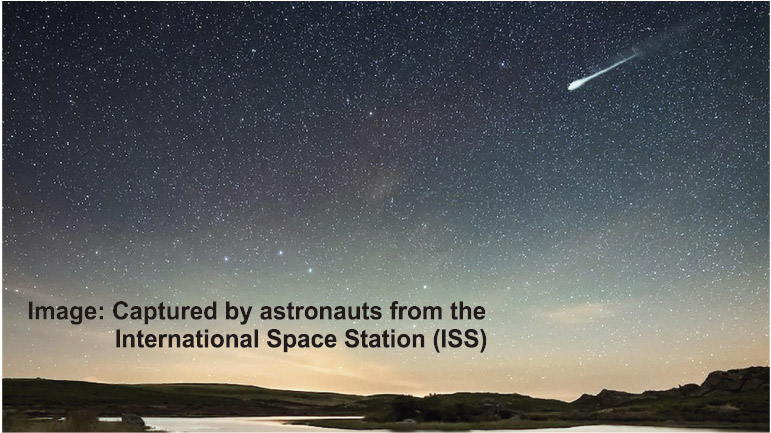 Image: Captured by astronauts from the International Space Station (ISS)